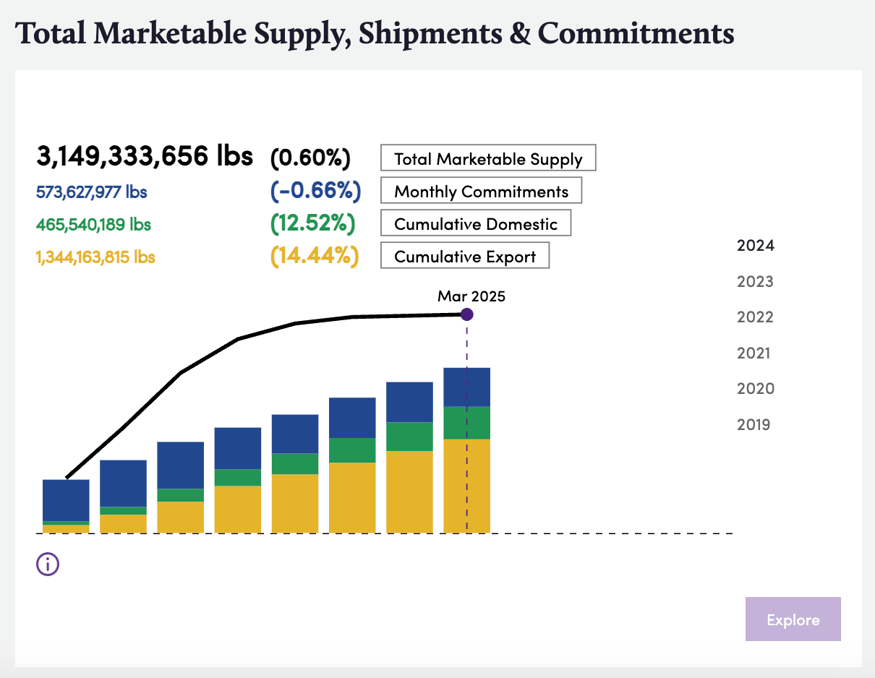 Total Marketable Supply, Shipments & Commitments

3,149,333,656 lbs (0.60%) Total Marketable Supply
573,627,977 lbs (-0.66%) Monthly Commitments
465,540,189 lbs (12.52%) Cumulative Domestic
1,344,163,815 lbs (14.44%) Cumulative Export

2024
2023
2022
2021
2020
2019

Mar 2025

Explore